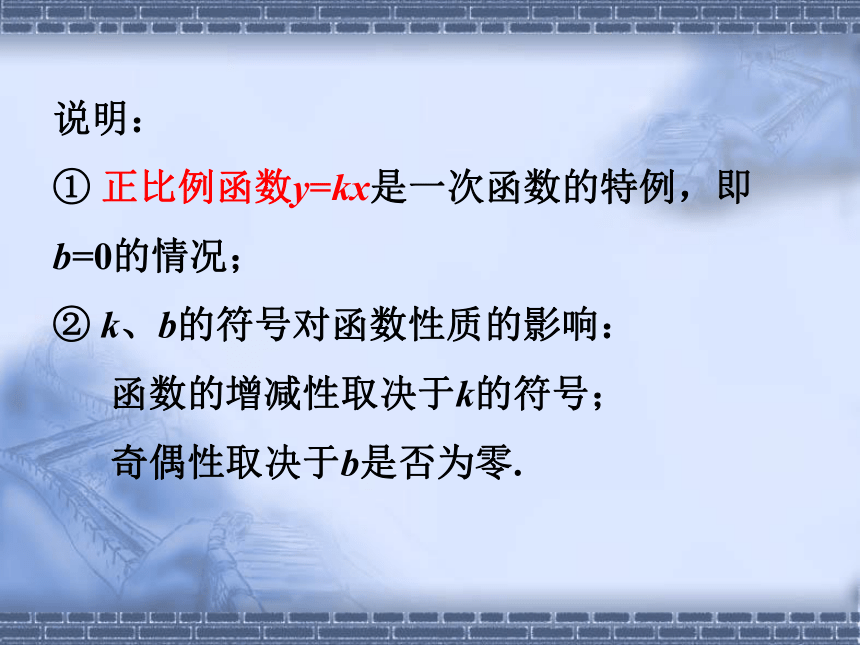 说明：

① 正比例函数$y=kx$是一次函数的特例，即$b=0$的情况；

② $k$、$b$的符号对函数性质的影响：

函数的增减性取决于$k$的符号；

奇偶性取决于$b$是否为零.